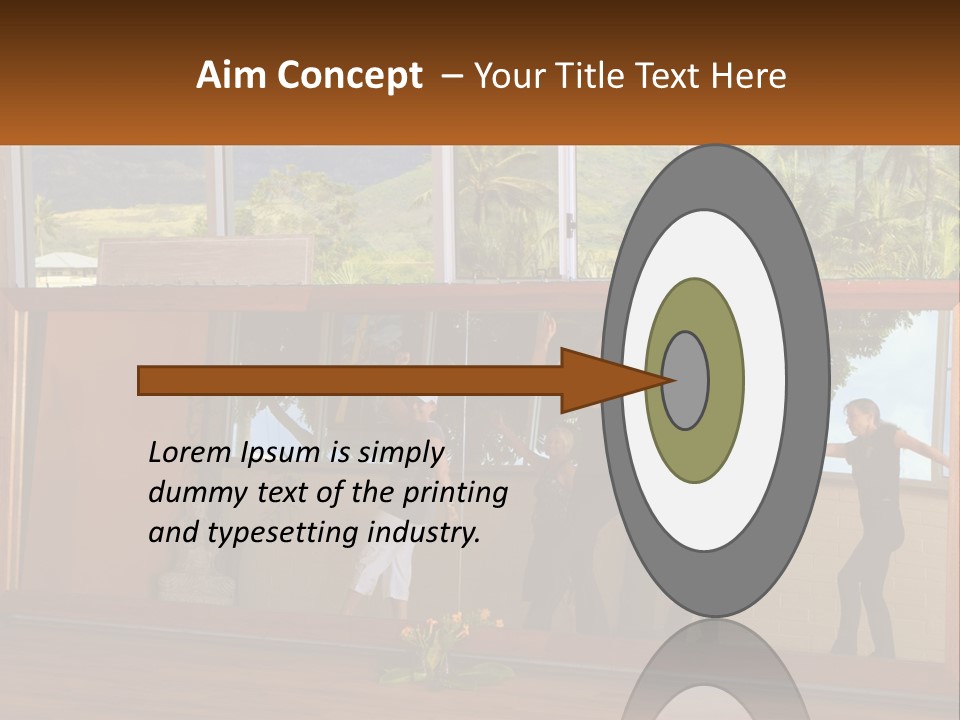 Aim Concept – Your Title Text Here

Lorem Ipsum is simply dummy text of the printing and typesetting industry.